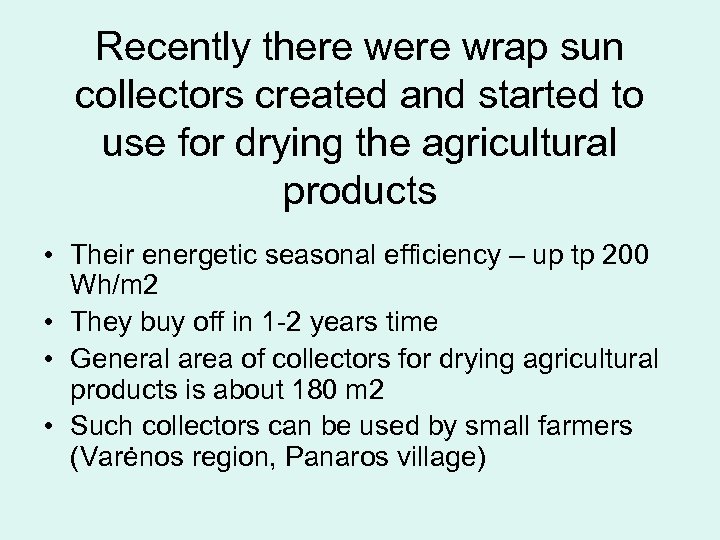 Recently there were wrap sun collectors created and started to use for drying the agricultural products

• Their energetic seasonal efficiency – up tp 200 Wh/m2
• They buy off in 1-2 years time
• General area of collectors for drying agricultural products is about 180 m2
• Such collectors can be used by small farmers (Varėnos region, Panaros village)